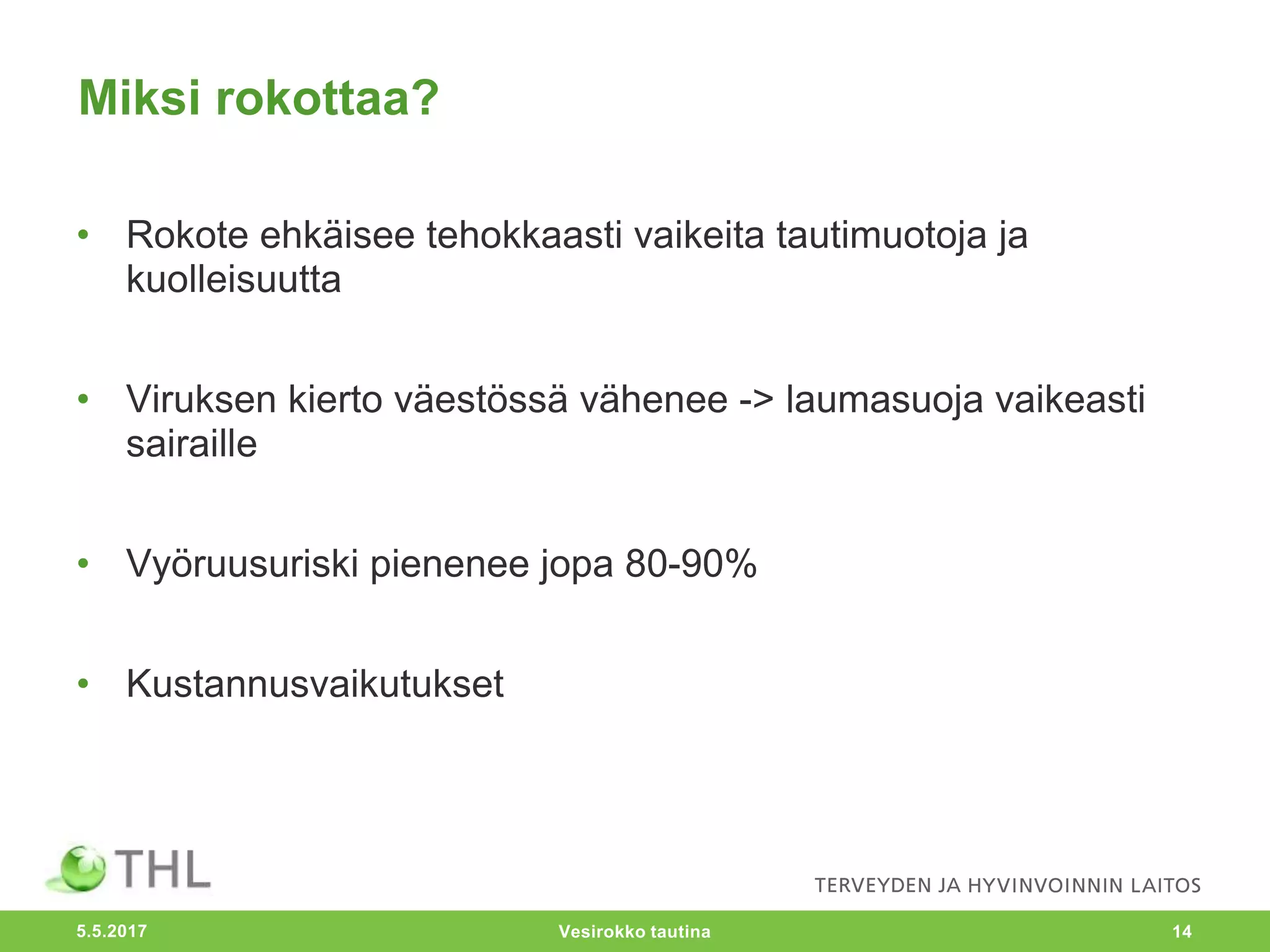 Miksi rokottaa?

• Rokote ehkäisee tehokkaasti vaikeita tautimuotoja ja kuolleisuutta

• Viruksen kierto väestössä vähenee -> laumasuoja vaikeasti sairaille

• Vyöruusuriski pienenee jopa 80-90%

• Kustannusvaikutukset

THL

TERVEYDEN JA HYVINVOINNIN LAITOS

5.5.2017

Vesirokko tautina

14